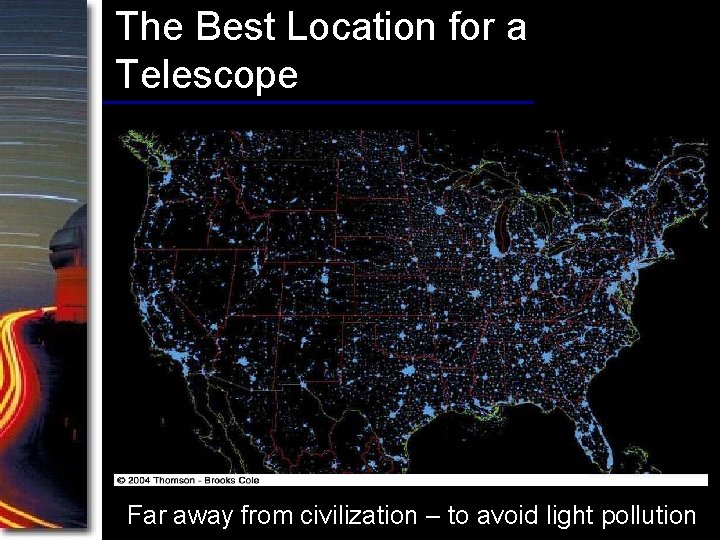 The Best Location for a Telescope

© 2004 Thomson - Brooks Cole

Far away from civilization – to avoid light pollution